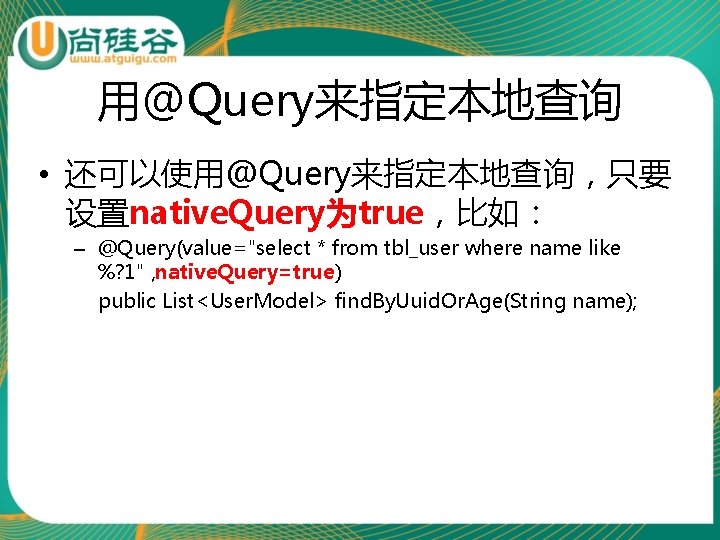 U尚硅谷
www.atguigu.com

用@Query来指定本地查询

• 还可以使用@Query来指定本地查询，只要设置nativeQuery为true，比如：

– @Query(value="select * from tbl_user where name like %?1" ,nativeQuery=true)
public List<UserModel> findByUuidOrAge(String name);